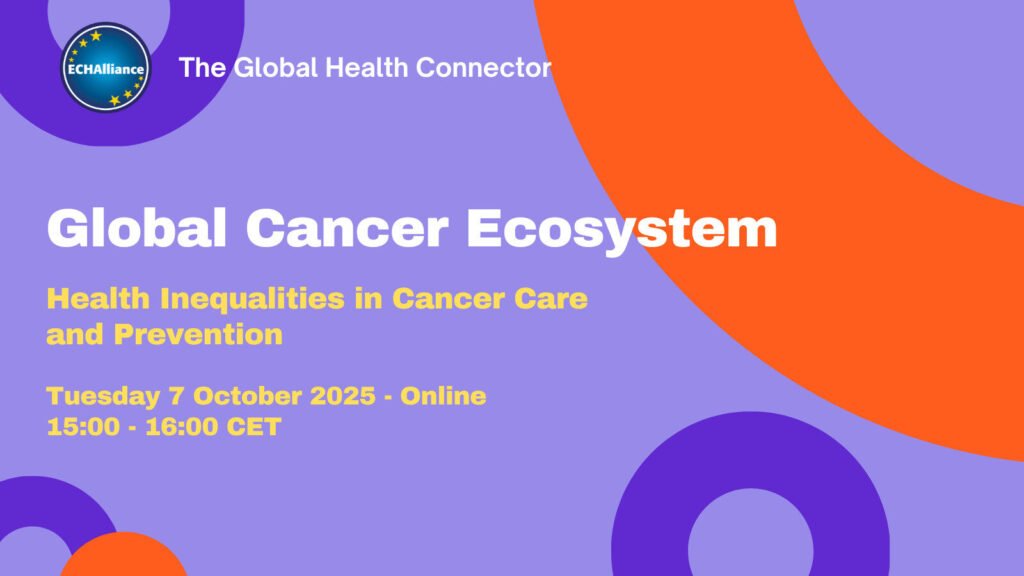 ECHAlliance

The Global Health Connector

Global Cancer Ecosystem

Health Inequalities in Cancer Care and Prevention

Tuesday 7 October 2025 - Online
15:00 - 16:00 CET